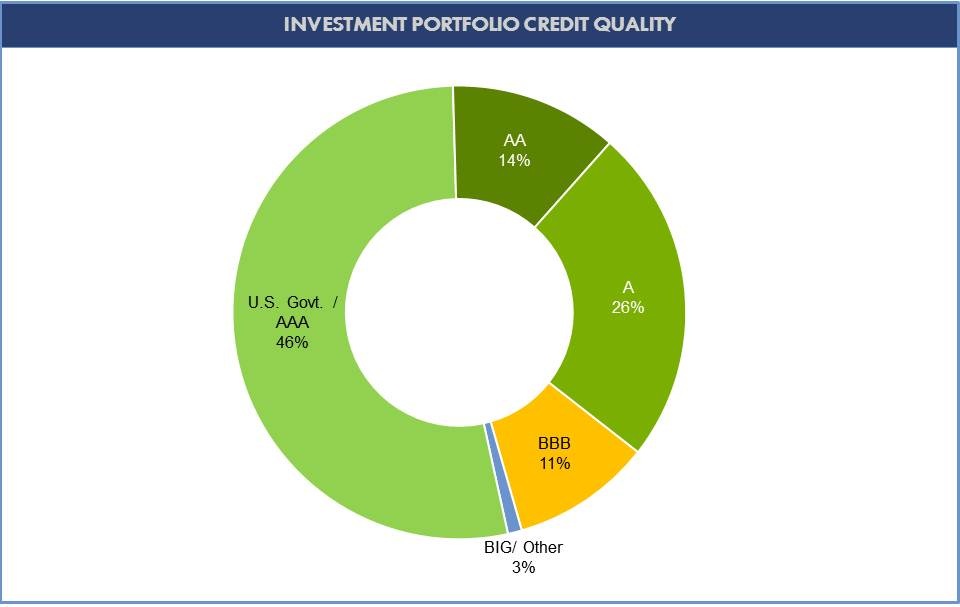 INVESTMENT PORTFOLIO CREDIT QUALITY

AA
14%

A
26%

BBB
11%

BIG/ Other
3%

U.S. Govt. /
AAA
46%